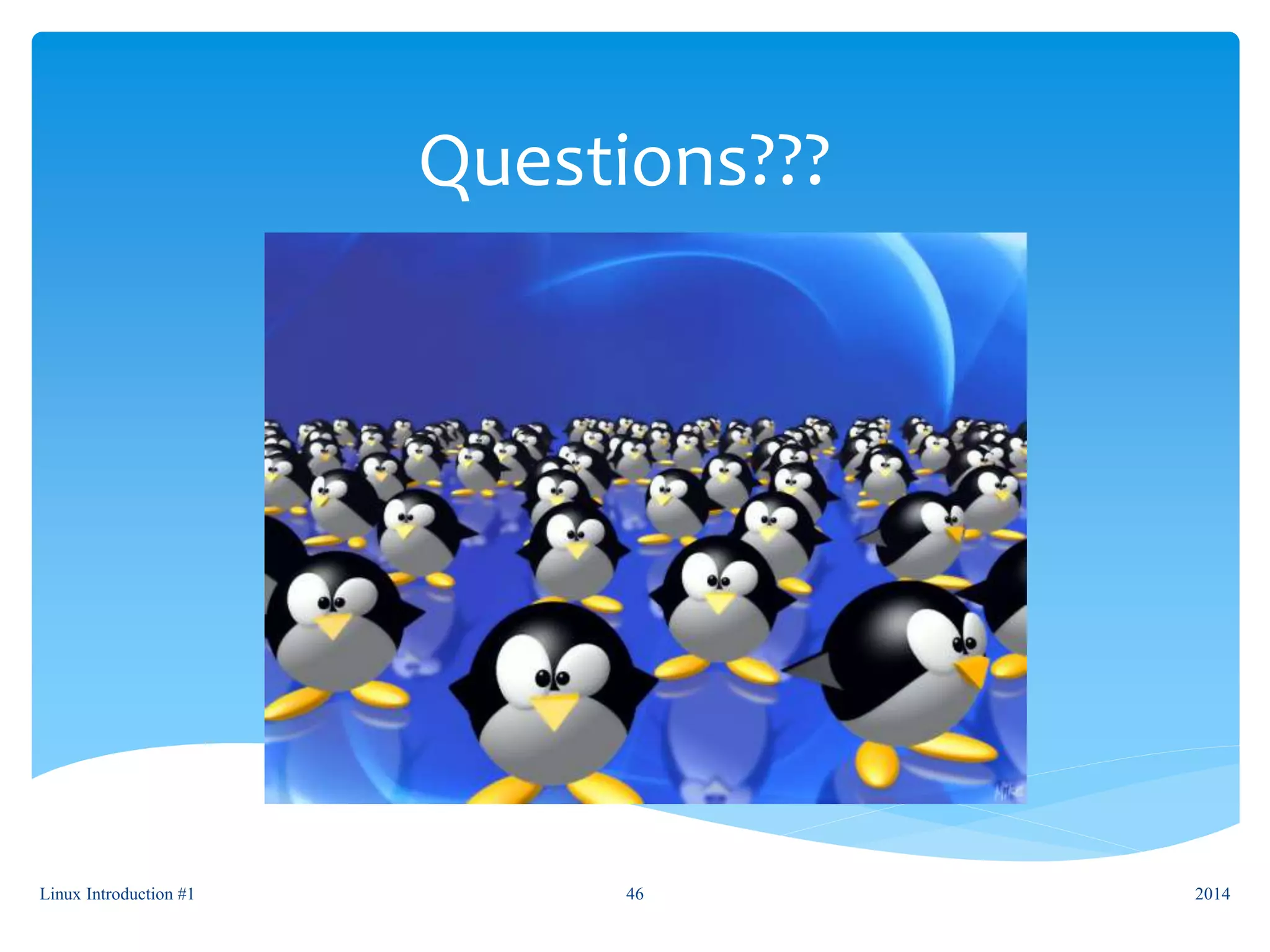 Questions???

Linux Introduction #1

46

2014